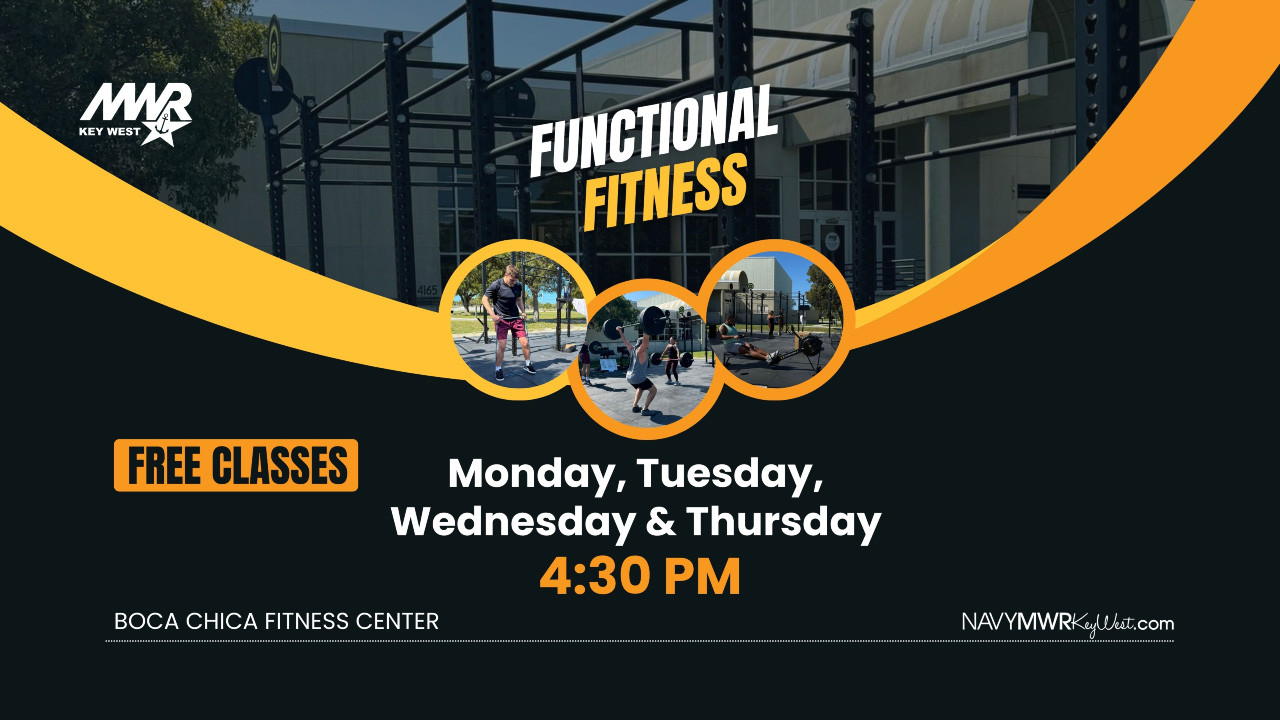 MWR
KEY WEST

FUNCTIONAL
FITNESS

4165

FREE CLASSES

Monday, Tuesday,
Wednesday & Thursday
4:30 PM

BOCA CHICA FITNESS CENTER

NAVYMWRKeyWest.com